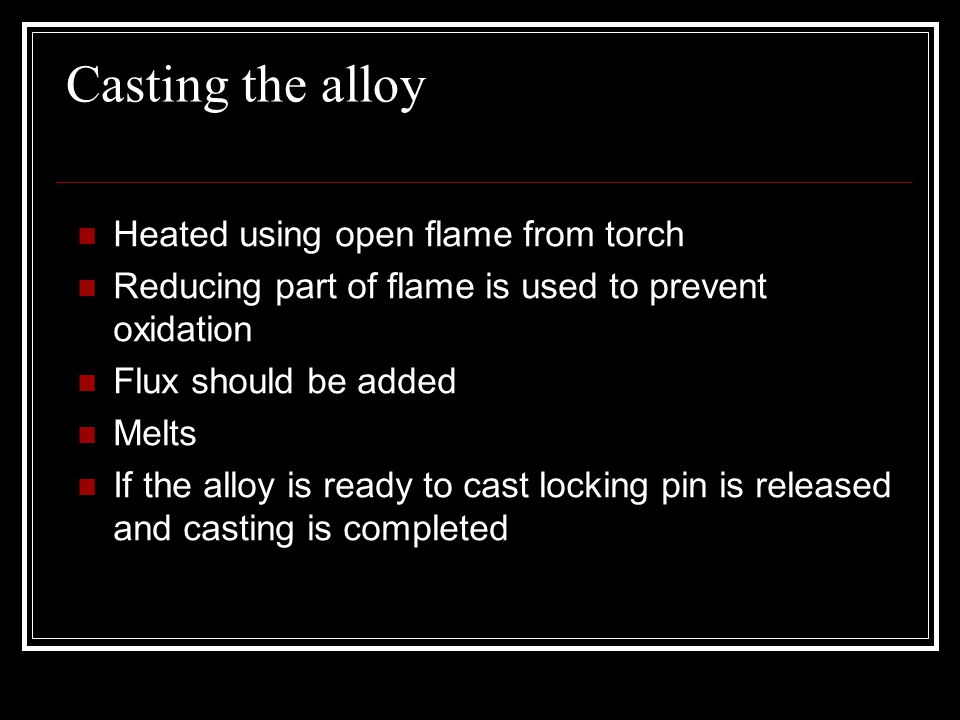 Casting the alloy

- Heated using open flame from torch
- Reducing part of flame is used to prevent oxidation
- Flux should be added
- Melts
- If the alloy is ready to cast locking pin is released and casting is completed